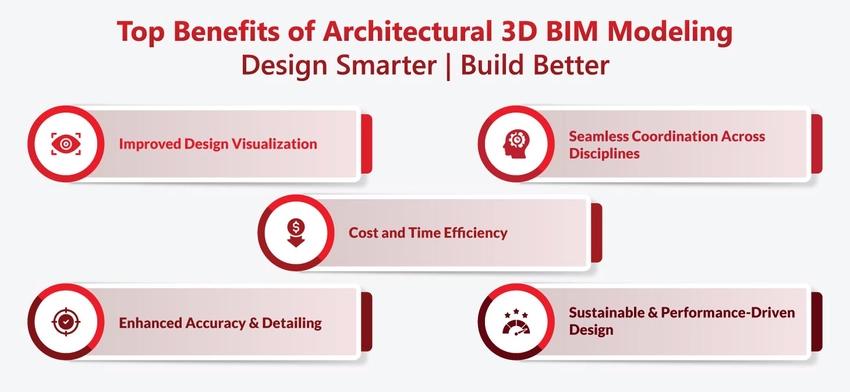 Top Benefits of Architectural 3D BIM Modeling
Design Smarter | Build Better

Improved Design Visualization

Seamless Coordination Across Disciplines

Cost and Time Efficiency

Enhanced Accuracy & Detailing

Sustainable & Performance-Driven Design